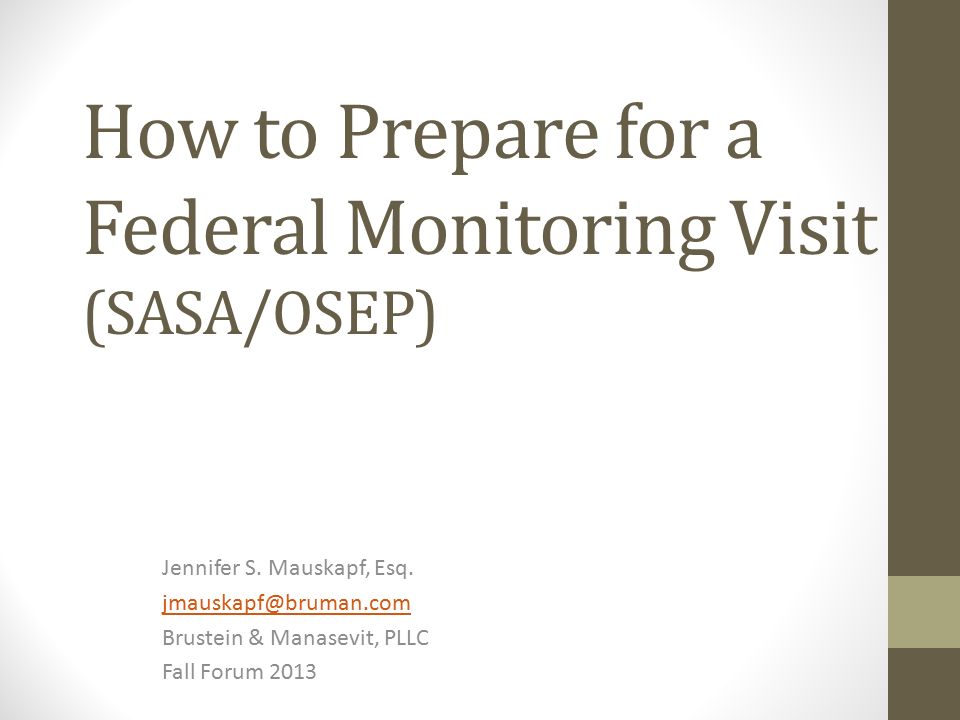 How to Prepare for a Federal Monitoring Visit (SASA/OSEP)

Jennifer S. Mauskapf, Esq.
jmauskapf@bruman.com
Brustein & Manasevit, PLLC
Fall Forum 2013